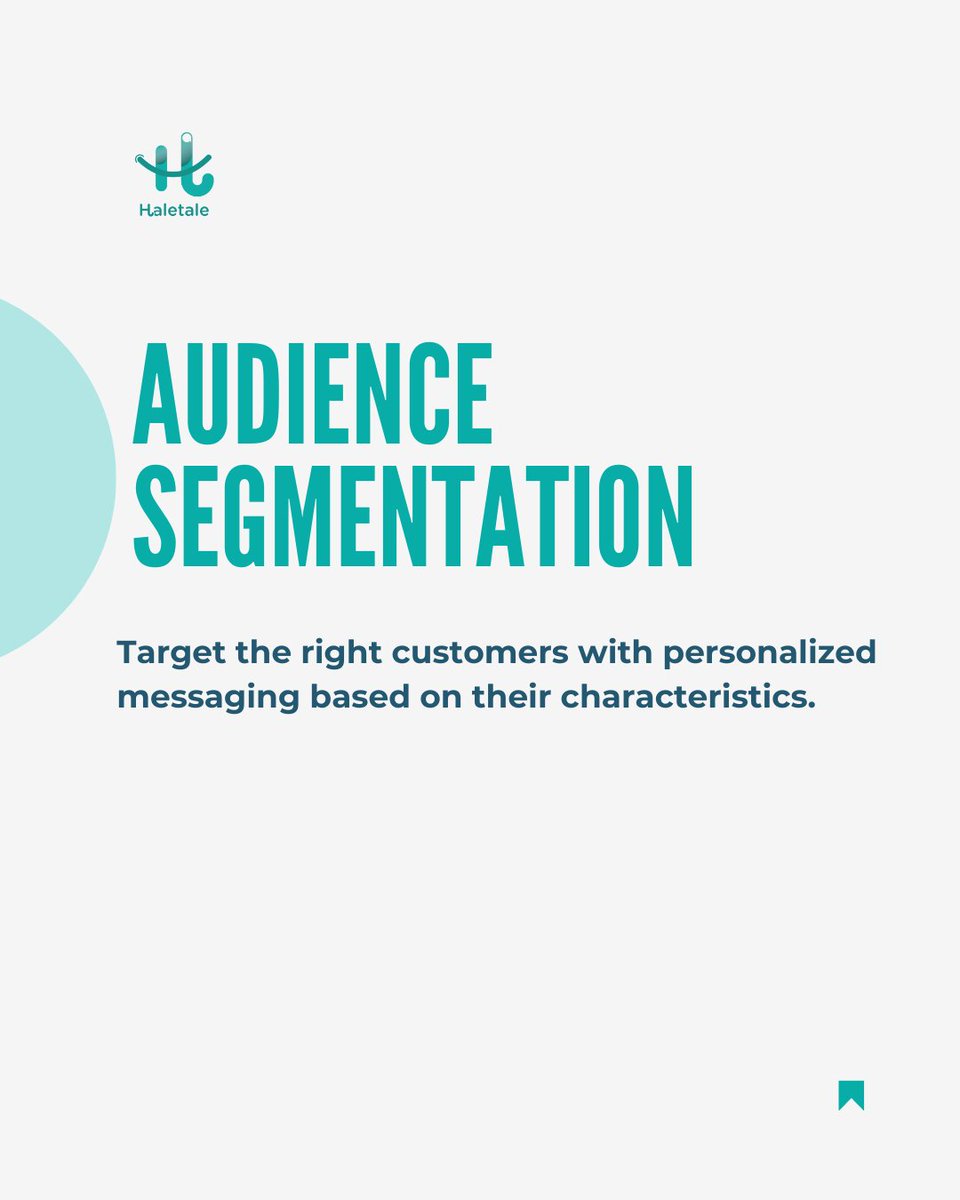 Haletale

AUDIENCE SEGMENTATION

Target the right customers with personalized messaging based on their characteristics.